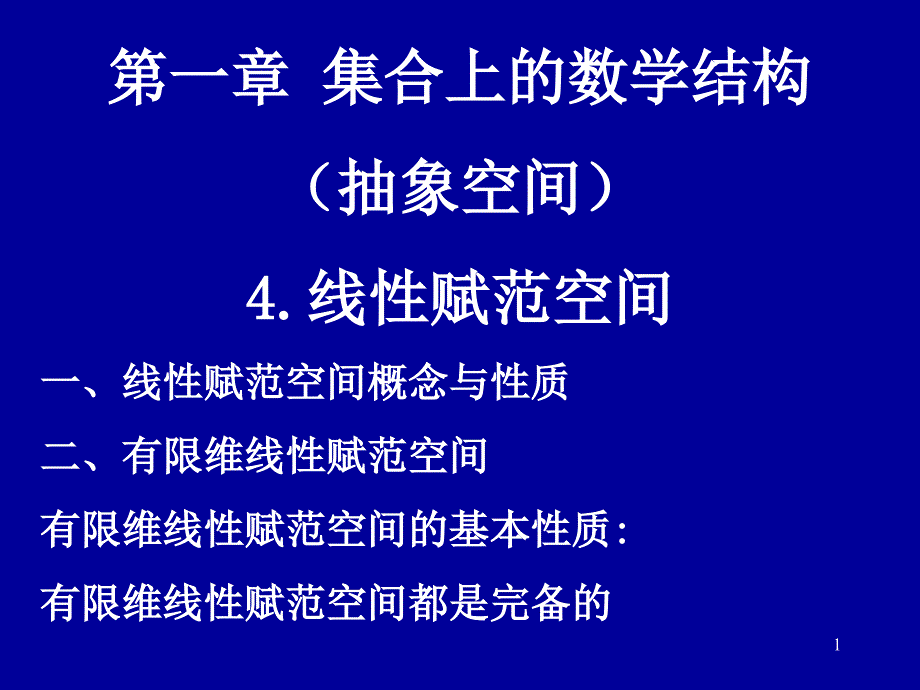 第一章 集合上的数学结构

（抽象空间）

4. 线性赋范空间

一、线性赋范空间概念与性质

二、有限维线性赋范空间

有限维线性赋范空间的基本性质：

有限维线性赋范空间都是完备的

1